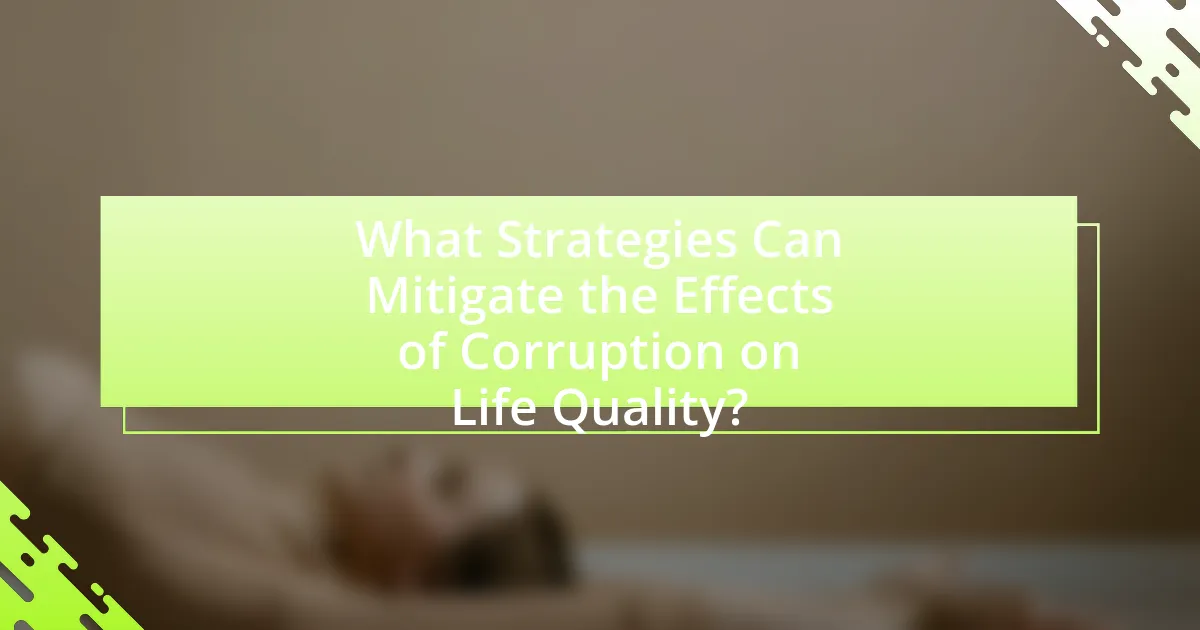 What Strategies Can Mitigate the Effects of Corruption on Life Quality?